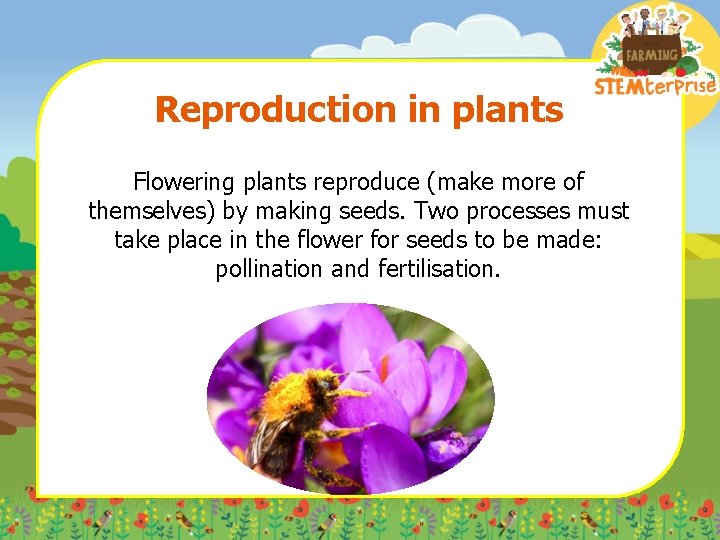 FARMING
STEMterprise

Reproduction in plants

Flowering plants reproduce (make more of themselves) by making seeds. Two processes must take place in the flower for seeds to be made: pollination and fertilisation.